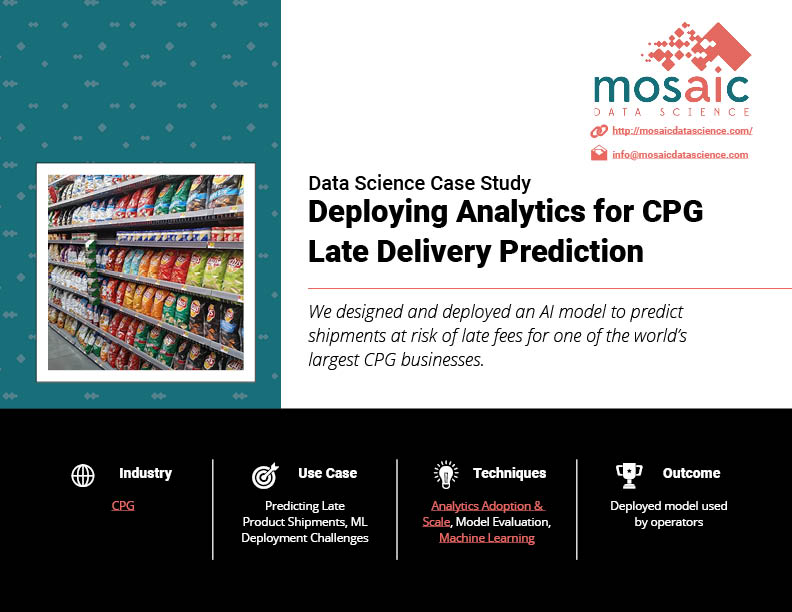 mosaic
DATA SCIENCE

http://mosaicdatascience.com/

info@mosaicdatascience.com

Data Science Case Study

Deploying Analytics for CPG Late Delivery Prediction

We designed and deployed an AI model to predict shipments at risk of late fees for one of the world's largest CPG businesses.

Industry

CPG

Use Case

Predicting Late Product Shipments, ML Deployment Challenges

Techniques

Analytics Adoption & Scale, Model Evaluation, Machine Learning

Outcome

Deployed model used by operators